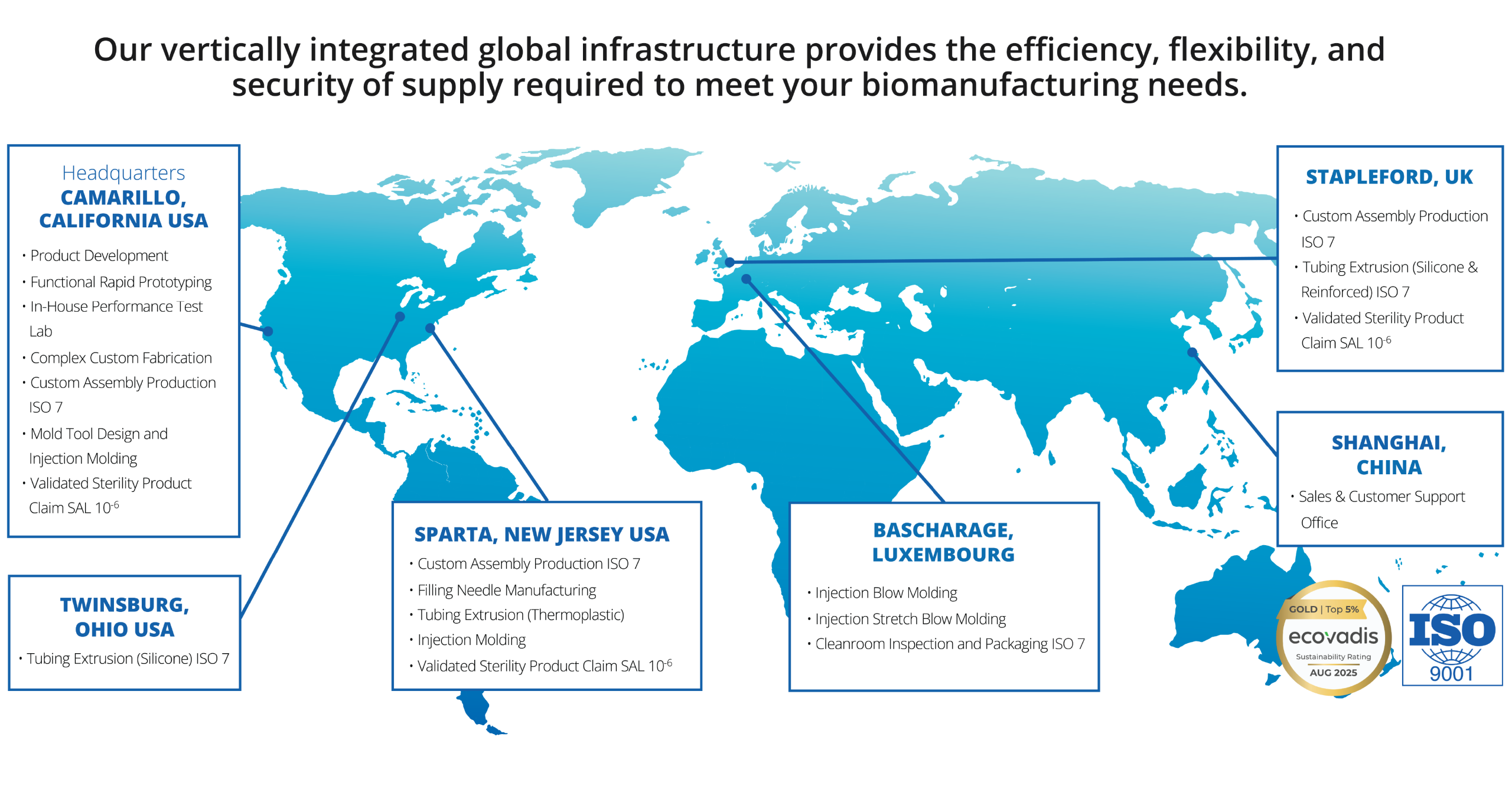 Our vertically integrated global infrastructure provides the efficiency, flexibility, and security of supply required to meet your biomanufacturing needs.

Headquarters
CAMARILLO, CALIFORNIA USA
• Product Development
• Functional Rapid Prototyping
• In-House Performance Test Lab
• Complex Custom Fabrication
• Custom Assembly Production ISO 7
• Mold Tool Design and Injection Molding
• Validated Sterility Product Claim SAL $10^{-6}$

TWINSBURG, OHIO USA
• Tubing Extrusion (Silicone) ISO 7

SPARTA, NEW JERSEY USA
• Custom Assembly Production ISO 7
• Filling Needle Manufacturing
• Tubing Extrusion (Thermoplastic)
• Injection Molding
• Validated Sterility Product Claim SAL $10^{-6}$

BASCHARAGE, LUXEMBOURG
• Injection Blow Molding
• Injection Stretch Blow Molding
• Cleanroom Inspection and Packaging ISO 7

STAPLEFORD, UK
• Custom Assembly Production ISO 7
• Tubing Extrusion (Silicone & Reinforced) ISO 7
• Validated Sterility Product Claim SAL $10^{-6}$

SHANGHAI, CHINA
• Sales & Customer Support Office

GOLD | Top 5%
ecovadis
Sustainability Rating
AUG 2025

ISO
9001